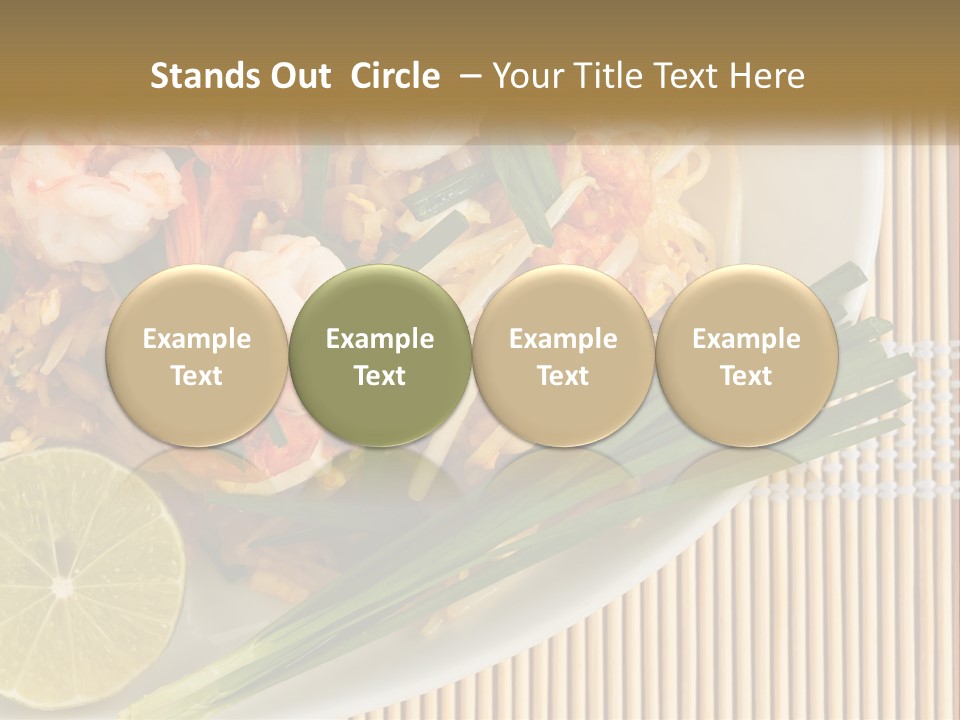 Stands Out Circle – Your Title Text Here

Example Text

Example Text

Example Text

Example Text